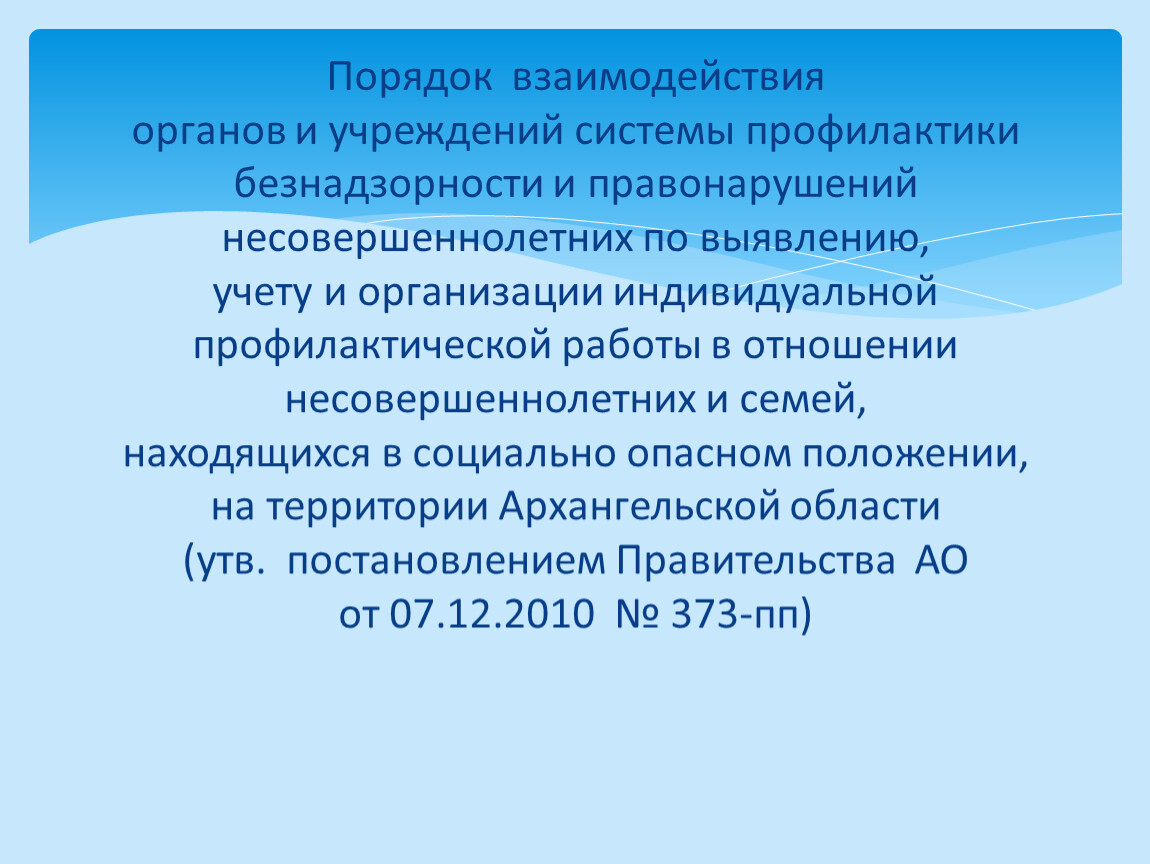 Порядок взаимодействия
органов и учреждений системы профилактики безнадзорности и правонарушений несовершеннолетних по выявлению, учету и организации индивидуальной профилактической работы в отношении несовершеннолетних и семей, находящихся в социально опасном положении, на территории Архангельской области
(утв. постановлением Правительства АО от 07.12.2010 № 373-пп)